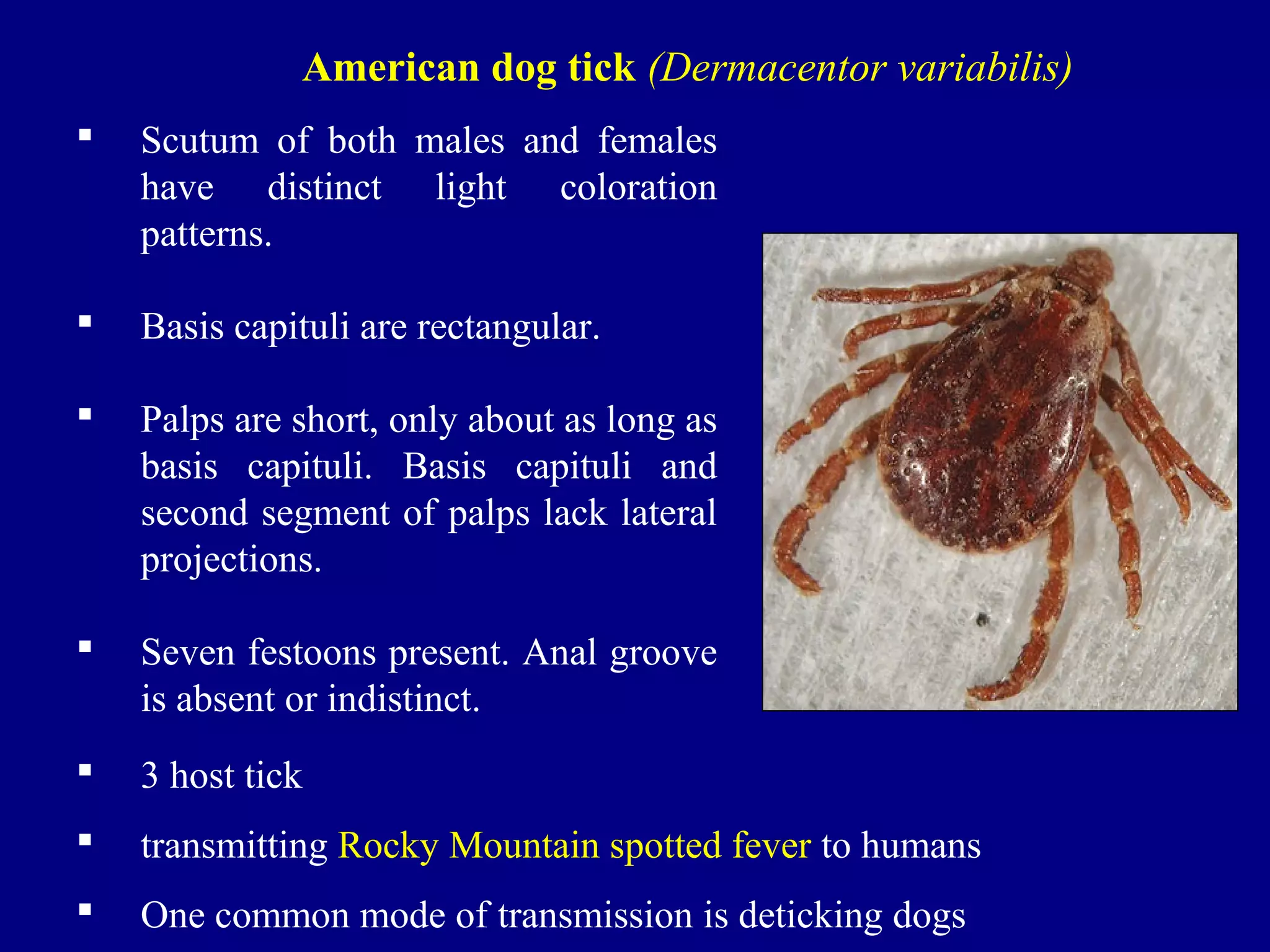 American dog tick (Dermacentor variabilis)

▪ Scutum of both males and females have distinct light coloration patterns.

▪ Basis capituli are rectangular.

▪ Palps are short, only about as long as basis capituli. Basis capituli and second segment of palps lack lateral projections.

▪ Seven festoons present. Anal groove is absent or indistinct.

▪ 3 host tick

▪ transmitting Rocky Mountain spotted fever to humans

▪ One common mode of transmission is deticking dogs